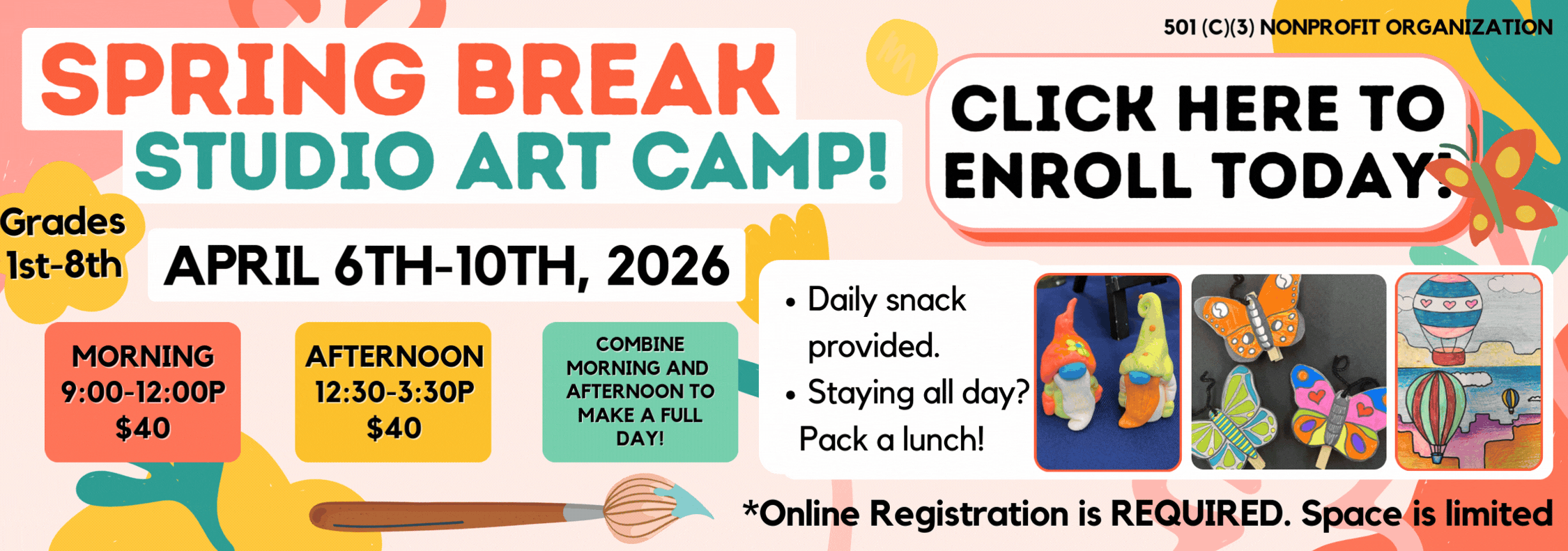 501 (C)(3) NONPROFIT ORGANIZATION

SPRING BREAK STUDIO ART CAMP!

CLICK HERE TO ENROLL TODAY!

Grades 1st-8th

APRIL 6TH-10TH, 2026

MORNING 9:00-12:00P $40

AFTERNOON 12:30-3:30P $40

COMBINE MORNING AND AFTERNOON TO MAKE A FULL DAY!

• Daily snack provided.
• Staying all day? Pack a lunch!

*Online Registration is REQUIRED. Space is limited